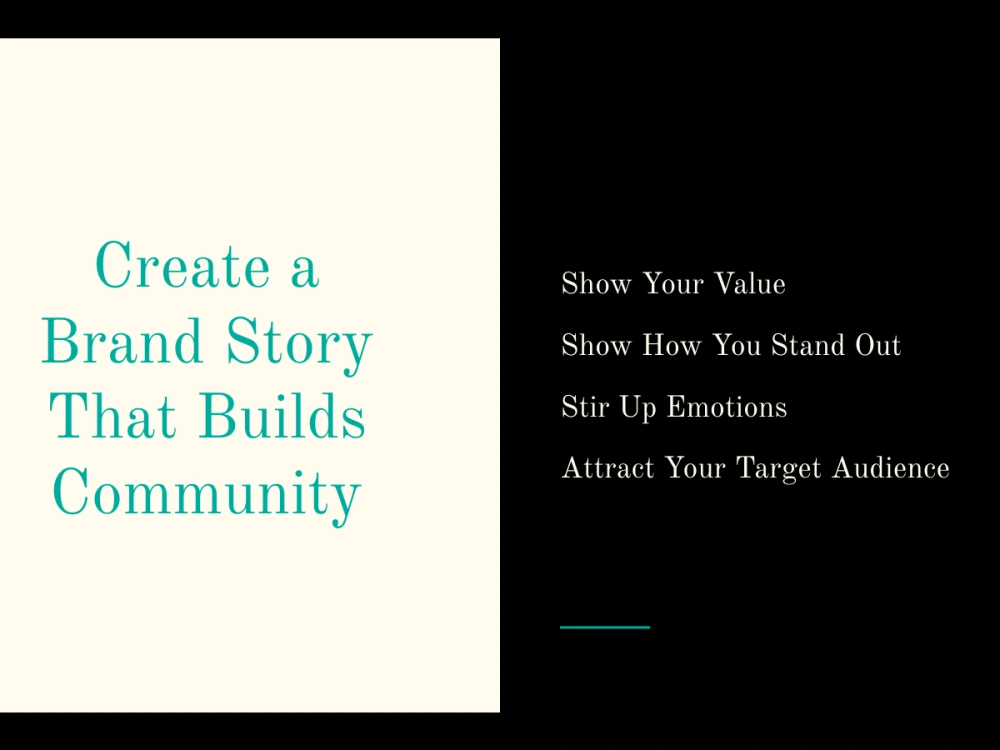 Create a Brand Story That Builds Community

Show Your Value

Show How You Stand Out

Stir Up Emotions

Attract Your Target Audience